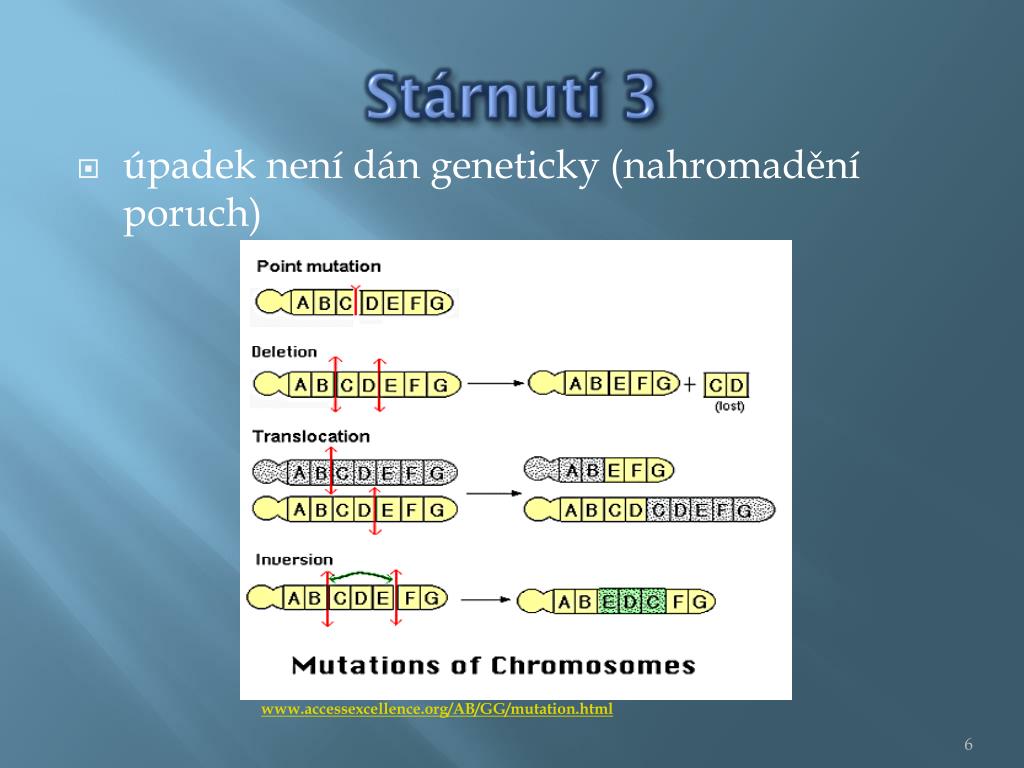 Stárnutí 3

úpadek není dán geneticky (nahromadění poruch)

Point mutation

A B C D E F G

Deletion

A B C D E F G

A B E F G + C D (lost)

Translocation

A B C D E F G

A B C D E F G

A B E F G

A B C D C D E F G

Inversion

A B C D E F G

A B E D C F G

Mutations of Chromosomes

www.accessexcellence.org/AB/GG/mutation.html

6